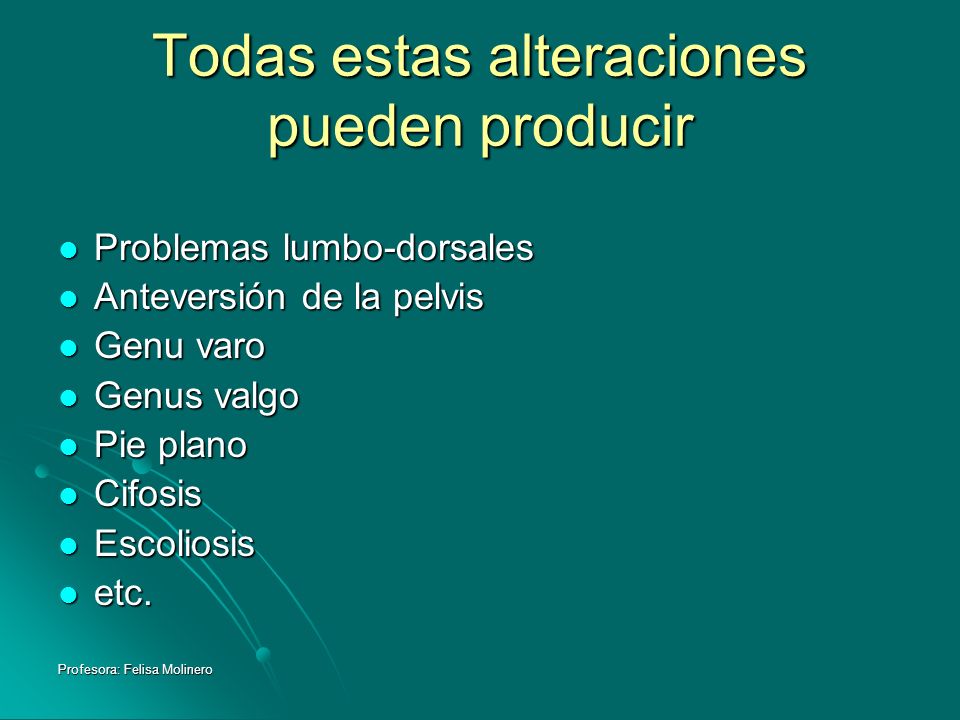 Todas estas alteraciones pueden producir

- Problemas lumbo-dorsales
- Anteversión de la pelvis
- Genu varo
- Genus valgo
- Pie plano
- Cifosis
- Escoliosis
- etc.

Profesora: Felisa Molinero